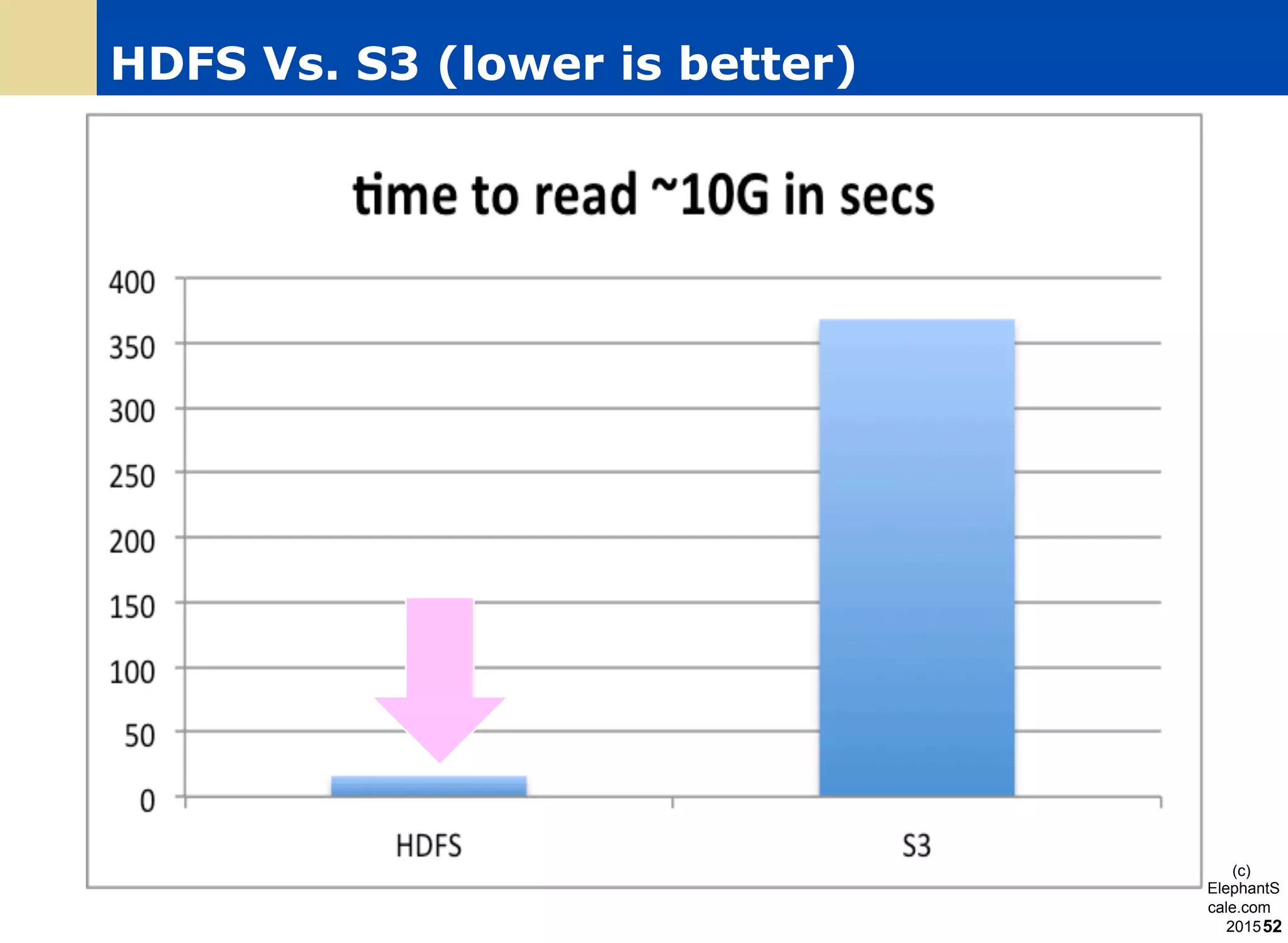 HDFS Vs. S3 (lower is better)

time to read ~10G in secs

400
350
300
250
200
150
100
50
0

HDFS
S3

(c) ElephantScale.com 2015
52